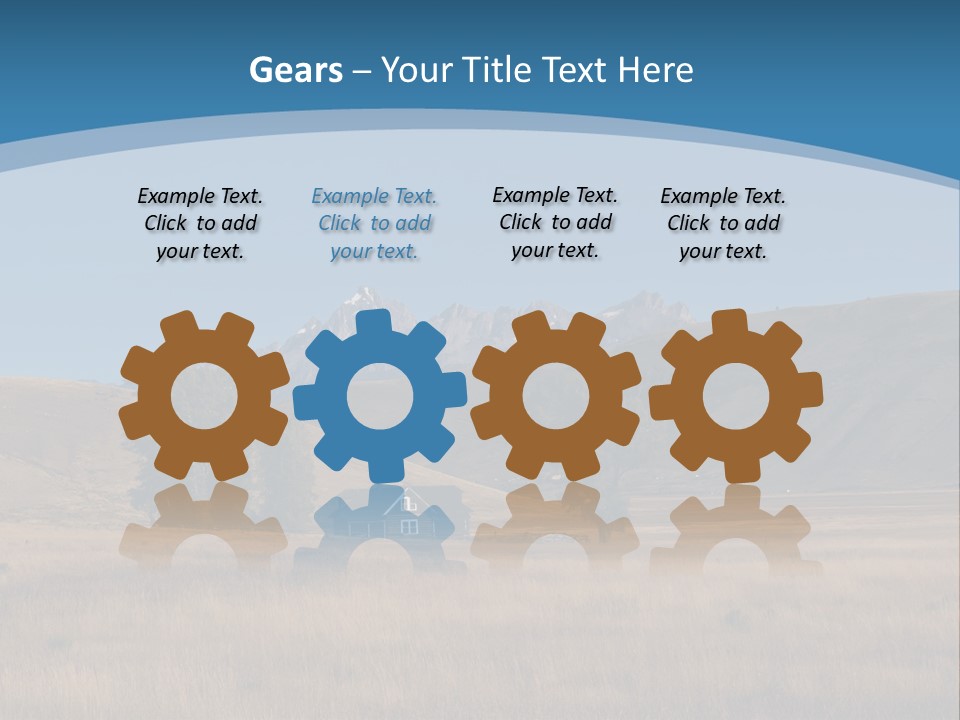 Gears – Your Title Text Here

Example Text. Click to add your text.

Example Text. Click to add your text.

Example Text. Click to add your text.

Example Text. Click to add your text.